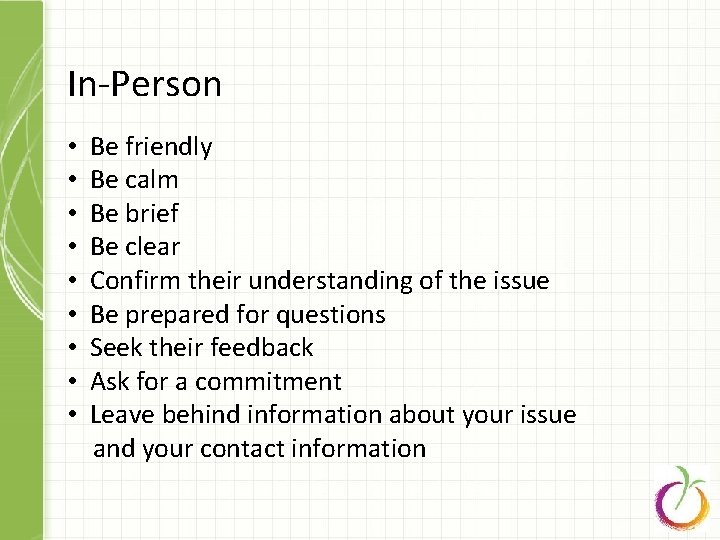 In-Person

• Be friendly
• Be calm
• Be brief
• Be clear
• Confirm their understanding of the issue
• Be prepared for questions
• Seek their feedback
• Ask for a commitment
• Leave behind information about your issue and your contact information